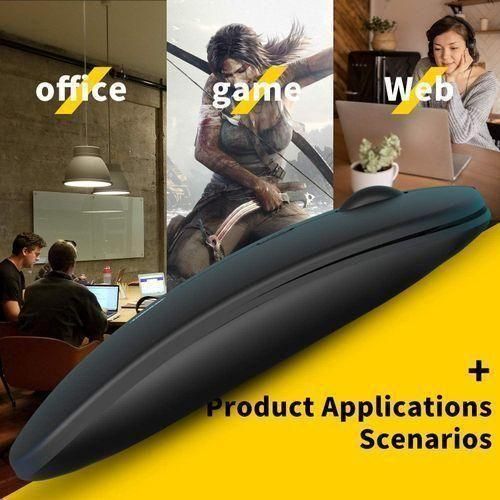 office

game

Web

+

Product Applications Scenarios